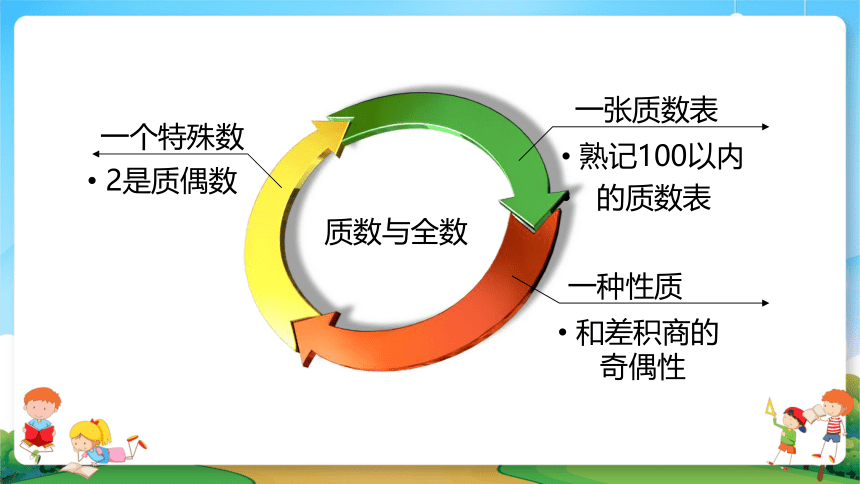 一个特殊数

• 2是质偶数

质数与全数

一张质数表

• 熟记100以内的质数表

一种性质

• 和差积商的奇偶性